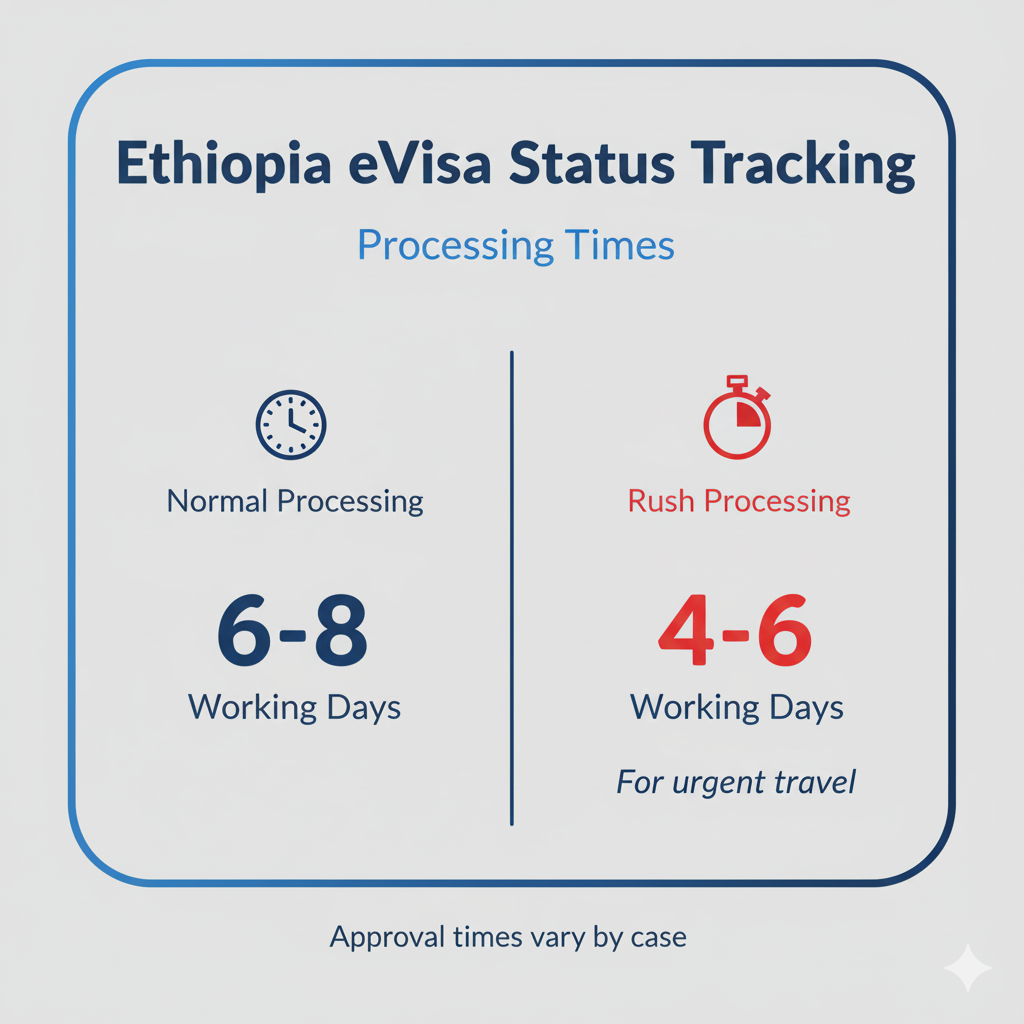 Ethiopia eVisa Status Tracking

Processing Times

Normal Processing

6-8

Working Days

Rush Processing

4-6

Working Days

For urgent travel

Approval times vary by case